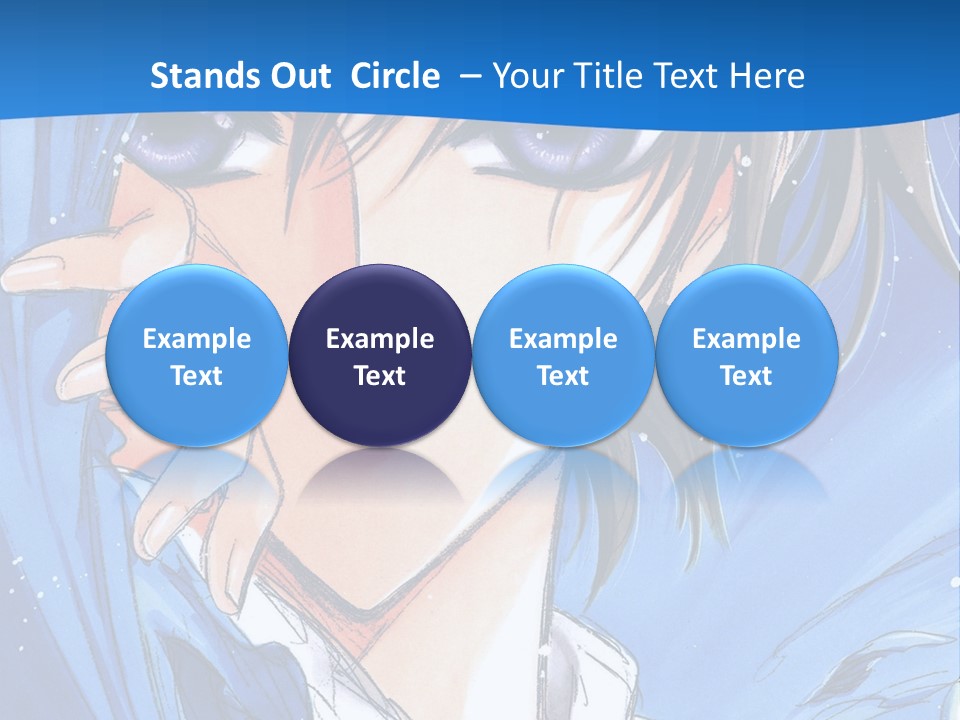 Stands Out Circle – Your Title Text Here

Example Text

Example Text

Example Text

Example Text